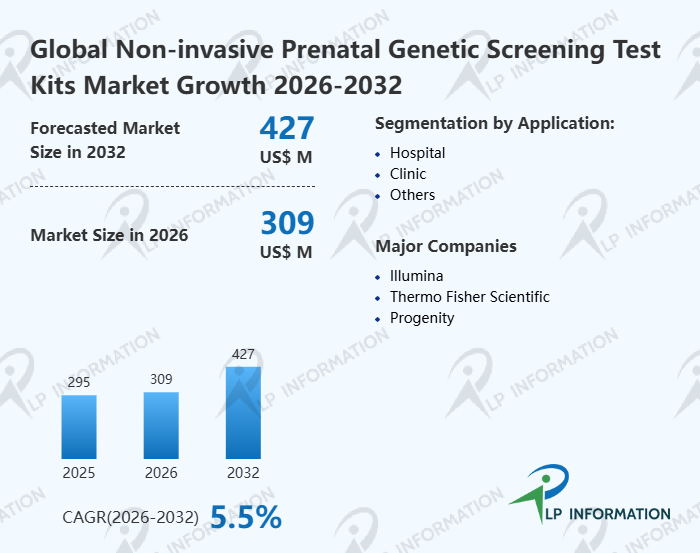 Global Non-invasive Prenatal Genetic Screening Test Kits Market Growth 2026-2032

Forecasted Market Size in 2032

427
US$ M

Market Size in 2026

309
US$ M

Segmentation by Application:

- Hospital
- Clinic
- Others

Major Companies

- Illumina
- Thermo Fisher Scientific
- Progenity

295
309
427
2025
2026
2032

CAGR(2026-2032) 5.5%

LP INFORMATION